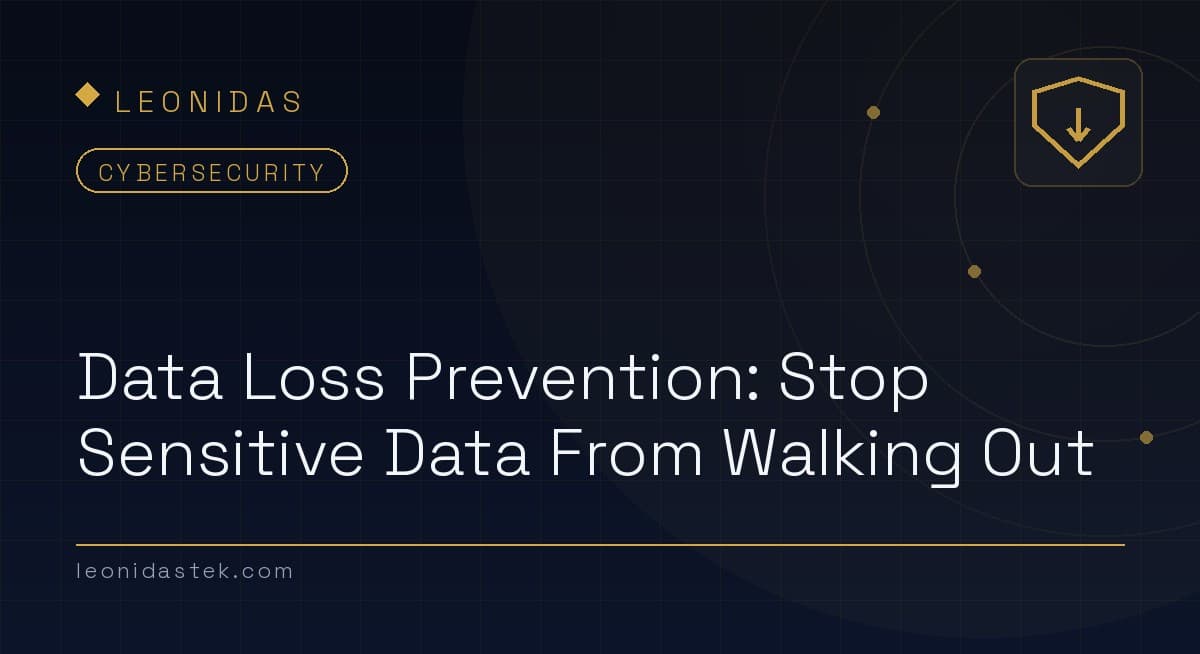 LEONIDAS

CYBERSECURITY

Data Loss Prevention: Stop Sensitive Data From Walking Out

leonidastek.com